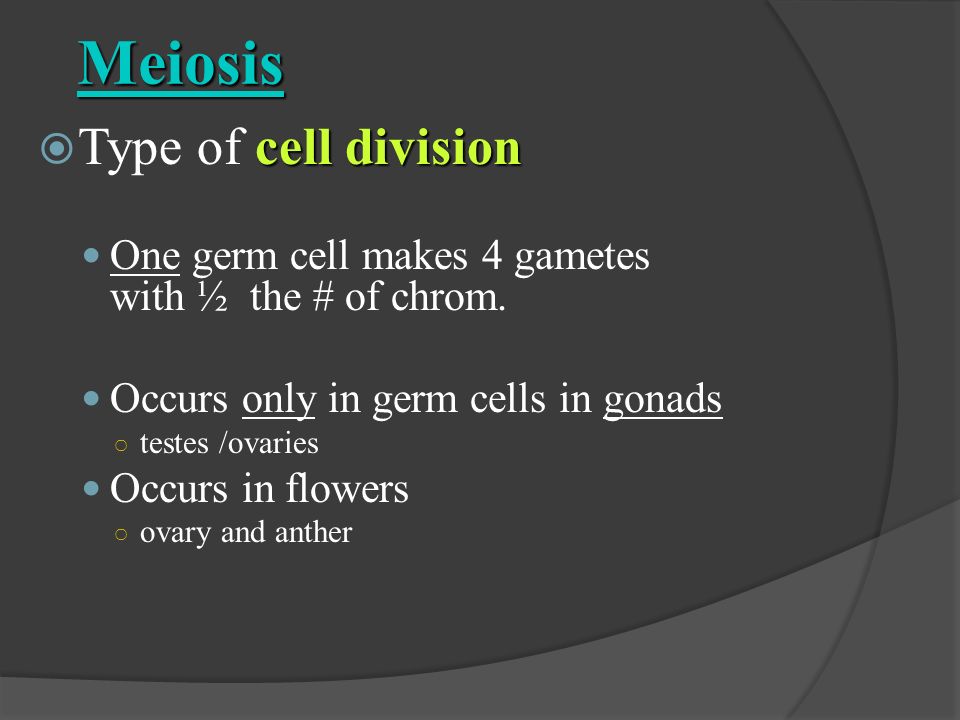 Meiosis

Type of cell division

One germ cell makes 4 gametes with ½ the # of chrom.

Occurs only in germ cells in gonads

testes /ovaries

Occurs in flowers

ovary and anther